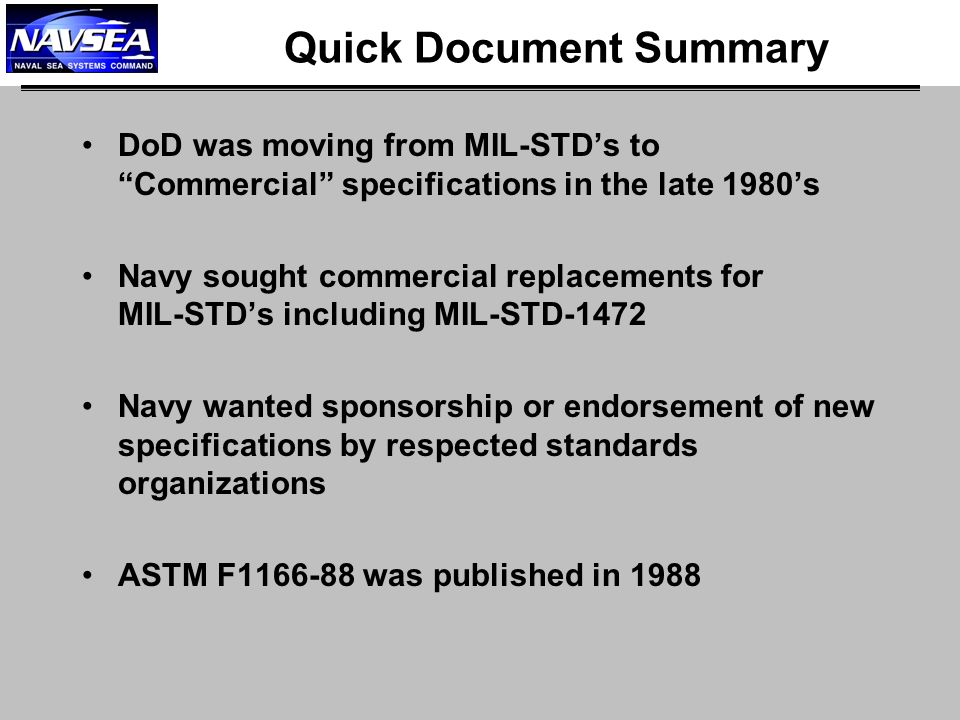 NAVSEA
NAVAL SEA SYSTEMS COMMAND

Quick Document Summary

• DoD was moving from MIL-STD’s to “Commercial” specifications in the late 1980’s

• Navy sought commercial replacements for MIL-STD’s including MIL-STD-1472

• Navy wanted sponsorship or endorsement of new specifications by respected standards organizations

• ASTM F1166-88 was published in 1988